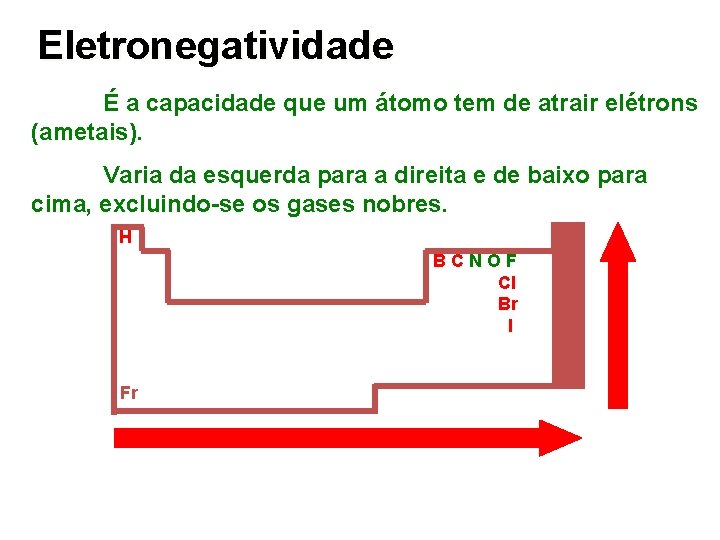 Eletronegatividade

É a capacidade que um átomo tem de atrair elétrons (ametais).

Varia da esquerda para a direita e de baixo para cima, excluindo-se os gases nobres.

H

B C N O F
Cl
Br
I

Fr